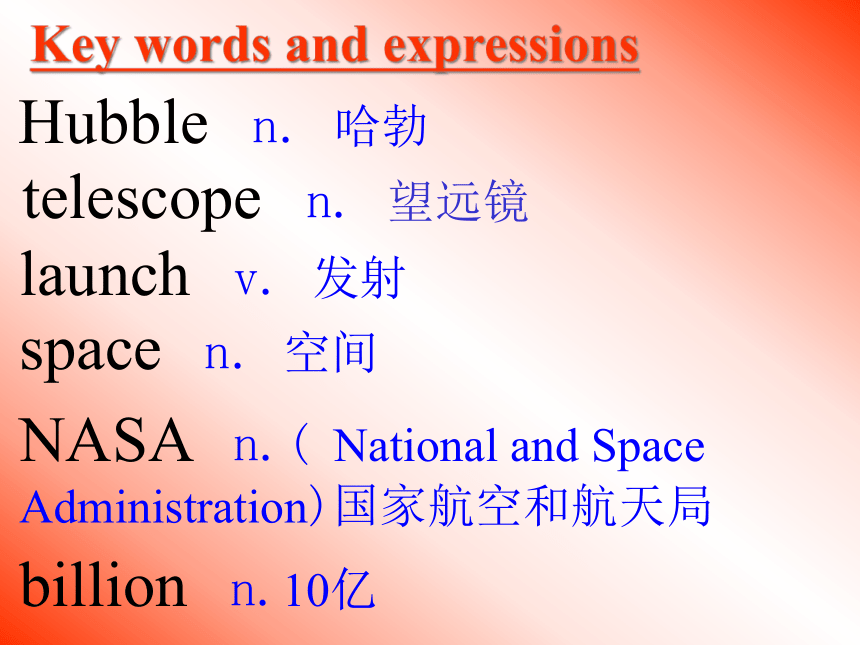 Key words and expressions

Hubble n. 哈勃

telescope n. 望远镜

launch v. 发射

space n. 空间

NASA n.（ National and Space Administration）国家航空和航天局

billion n. 10亿